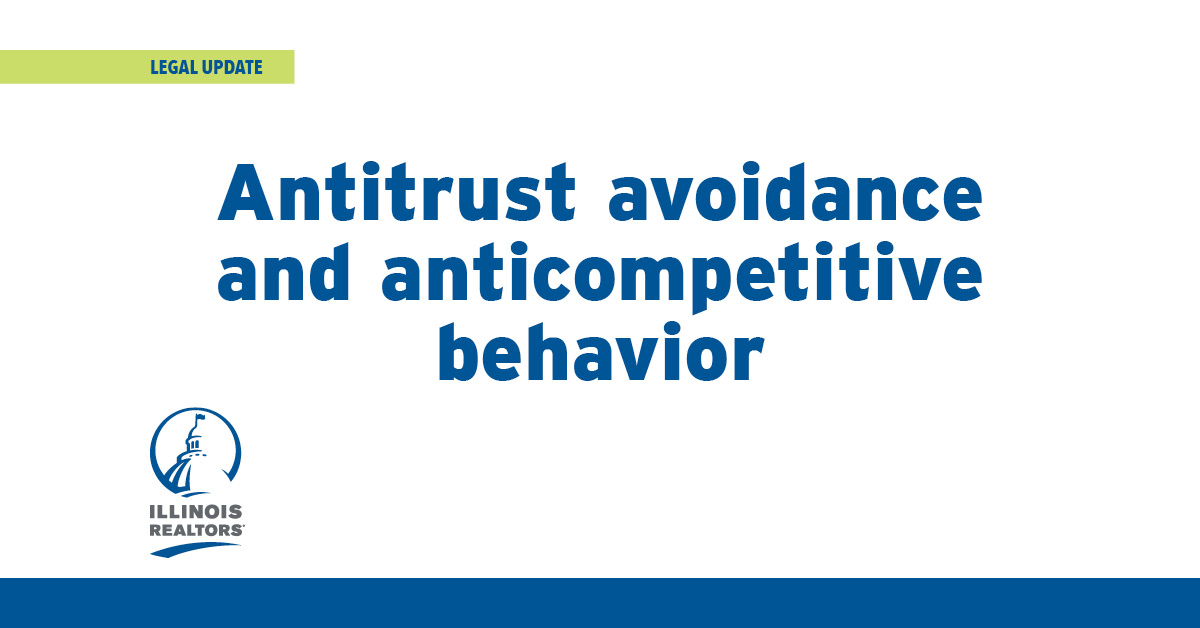 LEGAL UPDATE

Antitrust avoidance and anticompetitive behavior

ILLINOIS REALTORS®